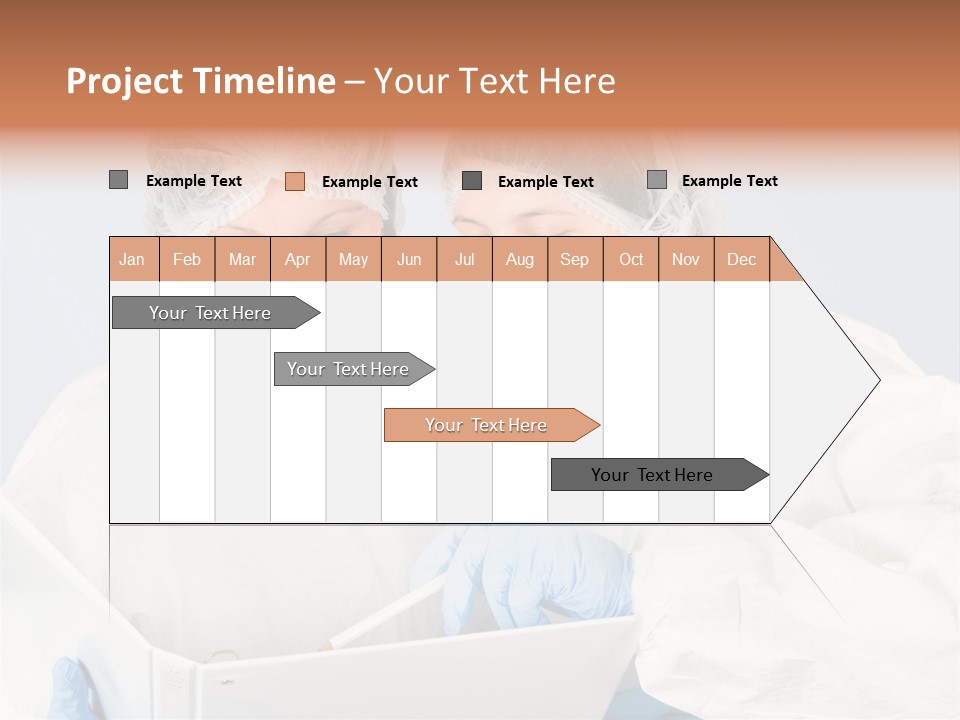 Project Timeline – Your Text Here

Example Text Example Text Example Text Example Text

| Jan | Feb | Mar | Apr | May | Jun | Jul | Aug | Sep | Oct | Nov | Dec |
|---|---|---|---|---|---|---|---|---|---|---|---|

Your Text Here

Your Text Here

Your Text Here

Your Text Here